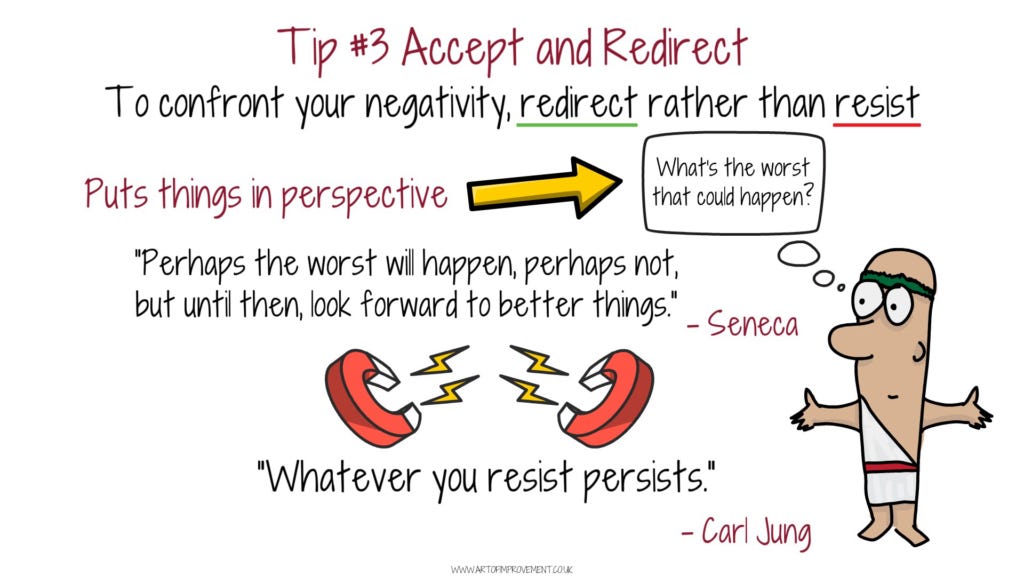 Tip #3 Accept and Redirect

To confront your negativity, redirect rather than resist

Puts things in perspective

What's the worst that could happen?

"Perhaps the worst will happen, perhaps not, but until then, look forward to better things." - Seneca

"Whatever you resist persists."

- Carl Jung

WWW.ARTOFIMPROVEMENT.CO.UK